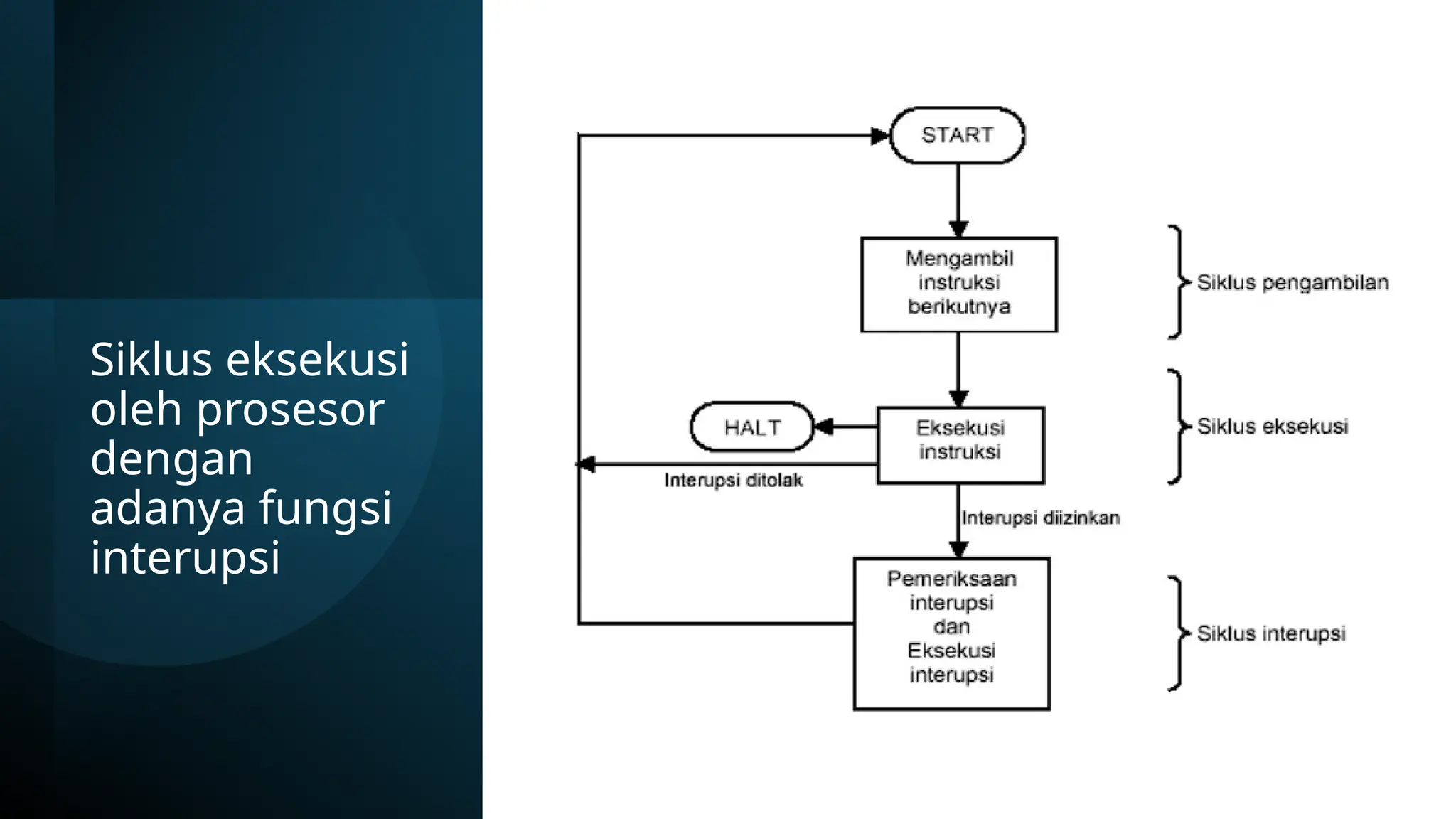 Siklus eksekusi oleh prosesor dengan adanya fungsi interupsi

START

Mengambil instruksi berikutnya

Siklus pengambilan

HALT

Eksekusi instruksi

Siklus eksekusi

Interupsi ditolak

Interupsi diizinkan

Pemeriksaan interupsi dan Eksekusi interupsi

Siklus interupsi